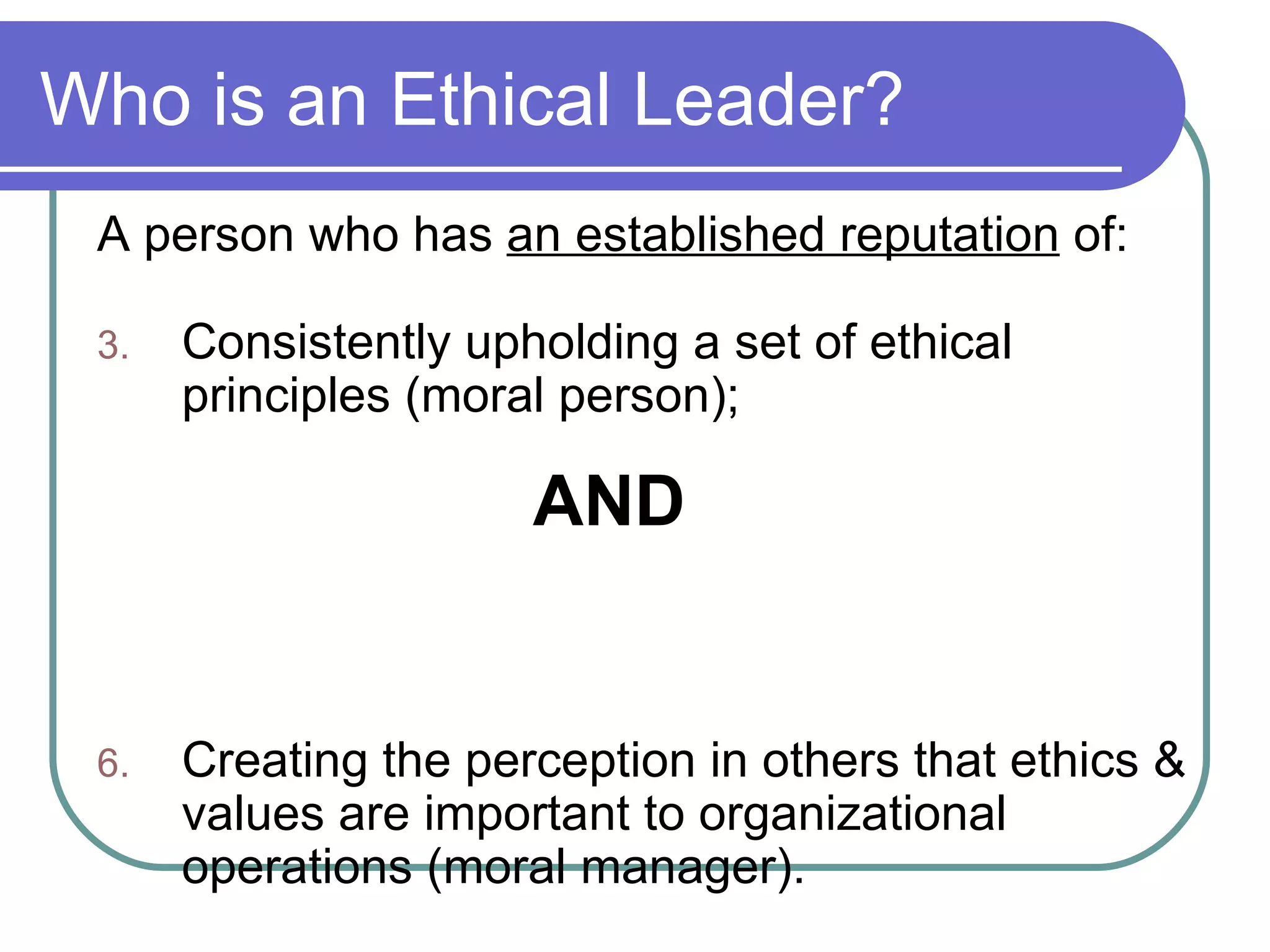 Who is an Ethical Leader?

A person who has an established reputation of:

3. Consistently upholding a set of ethical principles (moral person);

AND

6. Creating the perception in others that ethics & values are important to organizational operations (moral manager).